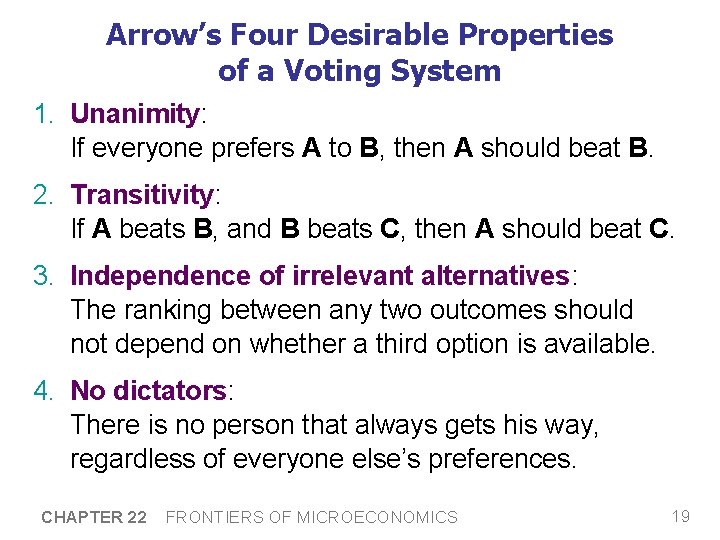 Arrow's Four Desirable Properties of a Voting System

1. Unanimity:
If everyone prefers A to B, then A should beat B.

2. Transitivity:
If A beats B, and B beats C, then A should beat C.

3. Independence of irrelevant alternatives:
The ranking between any two outcomes should not depend on whether a third option is available.

4. No dictators:
There is no person that always gets his way, regardless of everyone else's preferences.

CHAPTER 22 FRONTIERS OF MICROECONOMICS 19